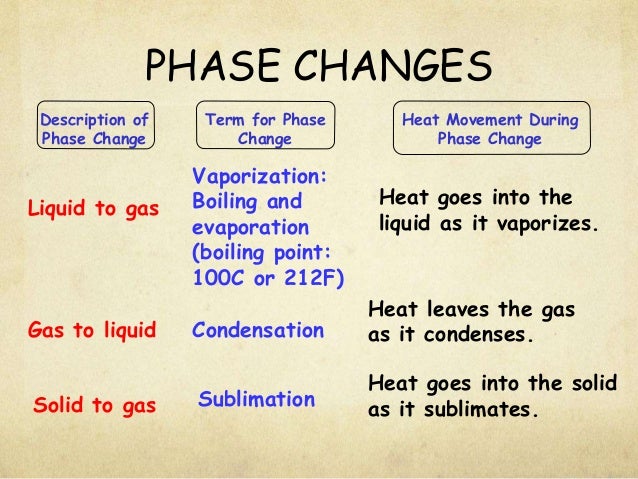 PHASE CHANGES

| Description of Phase Change | Term for Phase Change | Heat Movement During Phase Change |
|---|---|---|
| Liquid to gas | Vaporization: Boiling and evaporation (boiling point: 100C or 212F) | Heat goes into the liquid as it vaporizes. |
| Gas to liquid | Condensation | Heat leaves the gas as it condenses. |
| Solid to gas | Sublimation | Heat goes into the solid as it sublimates. |